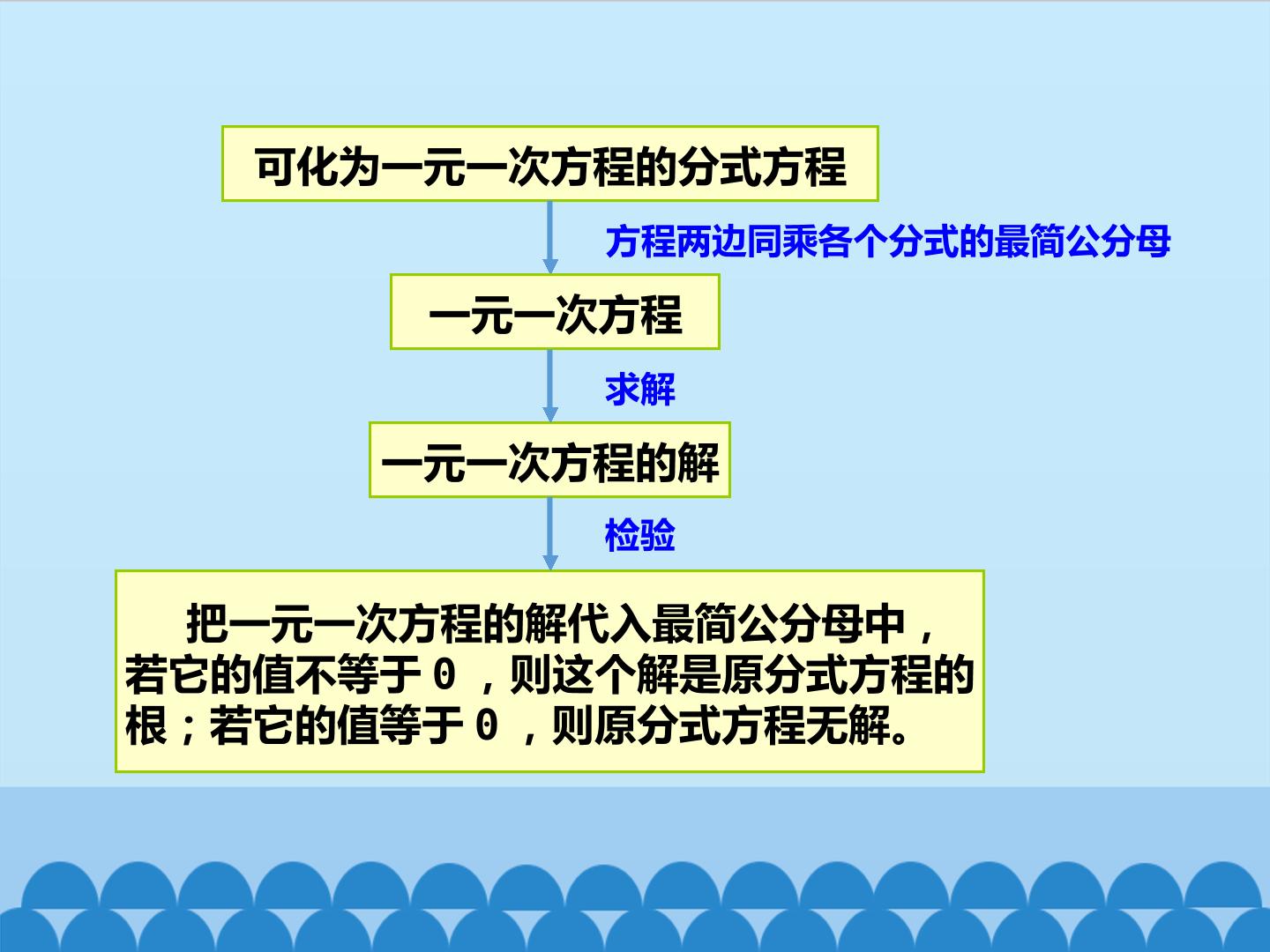 可化为一元一次方程的分式方程

方程两边同乘各个分式的最简公分母

一元一次方程

求解

一元一次方程的解

检验

把一元一次方程的解代入最简公分母中，若它的值不等于0，则这个解是原分式方程的根；若它的值等于0，则原分式方程无解。